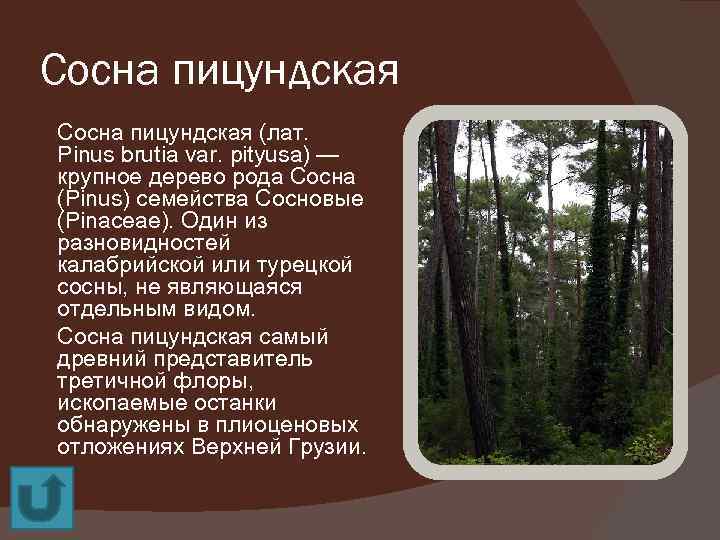 Сосна пицундская

Сосна пицундская (лат. Pinus brutia var. pityusa) — крупное дерево рода Сосна (Pinus) семейства Сосновые (Pinaceae). Один из разновидностей калабрийской или турецкой сосны, не являющаяся отдельным видом.

Сосна пицундская самый древний представитель третичной флоры, ископаемые останки обнаружены в плиоценовых отложениях Верхней Грузии.